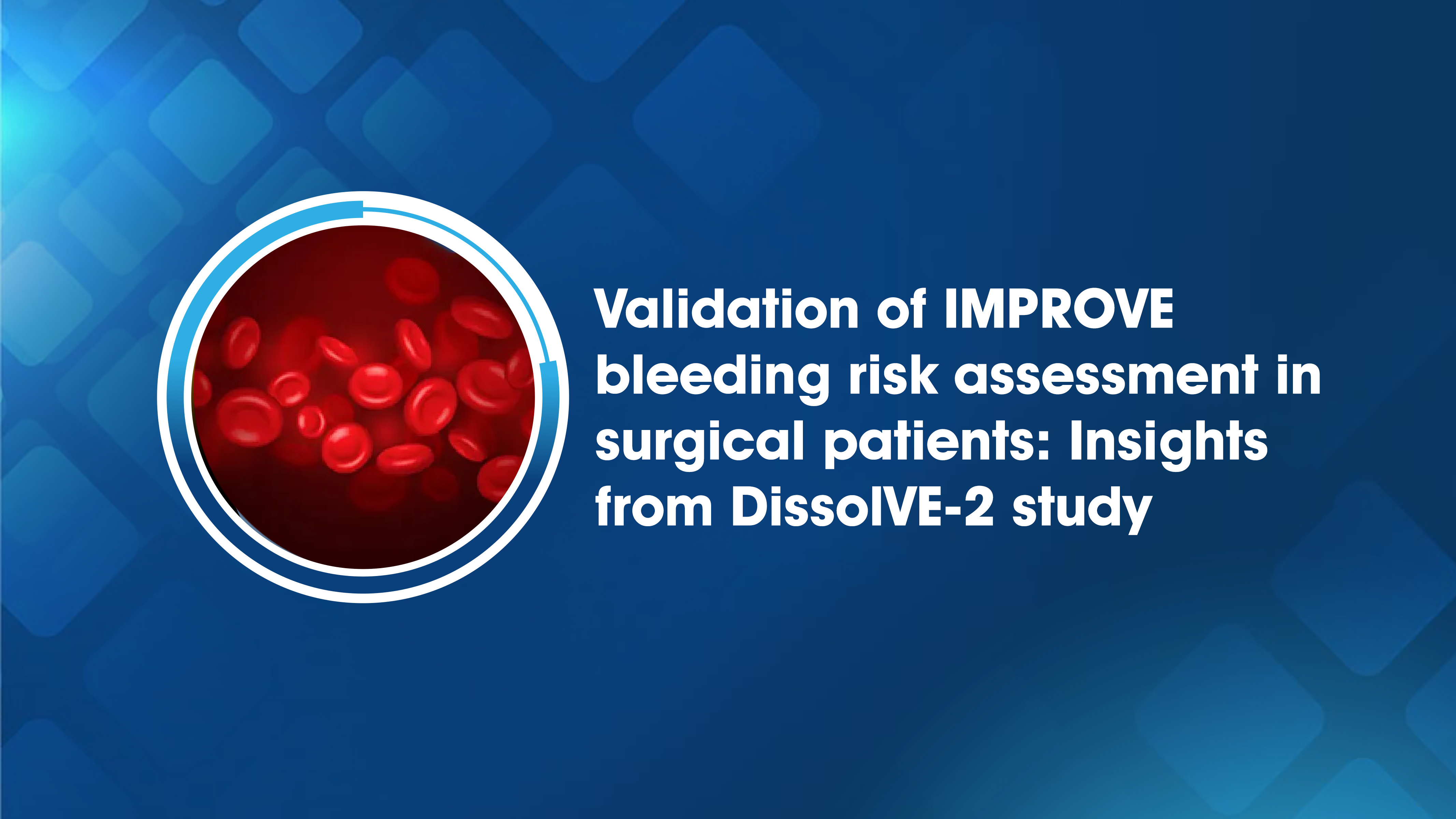 Validation of IMPROVE bleeding risk assessment in surgical patients: Insights from DissolVE-2 study